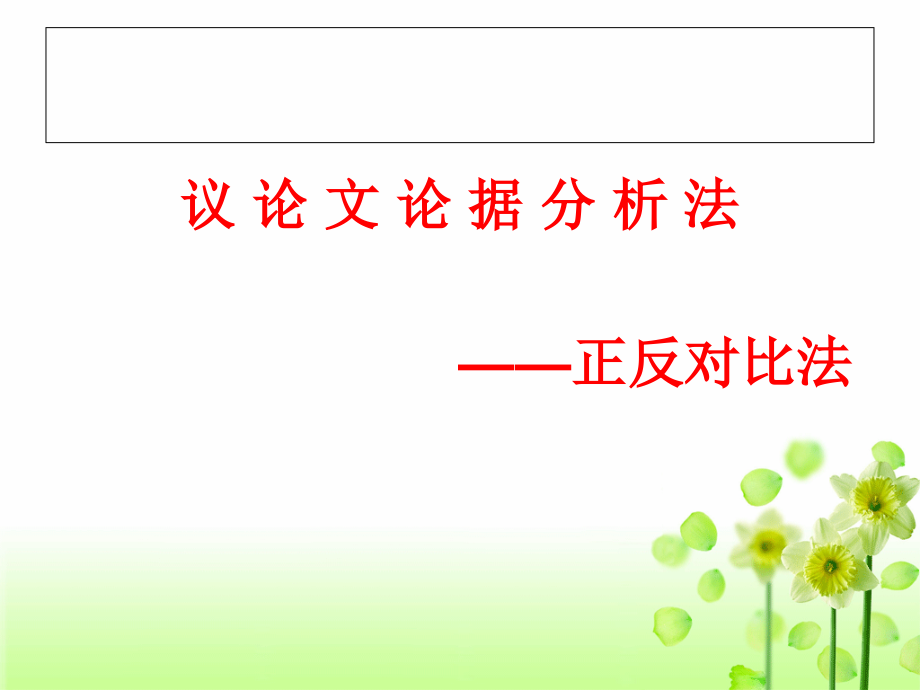 议 论 文 论 据 分 析 法

——正反对比法